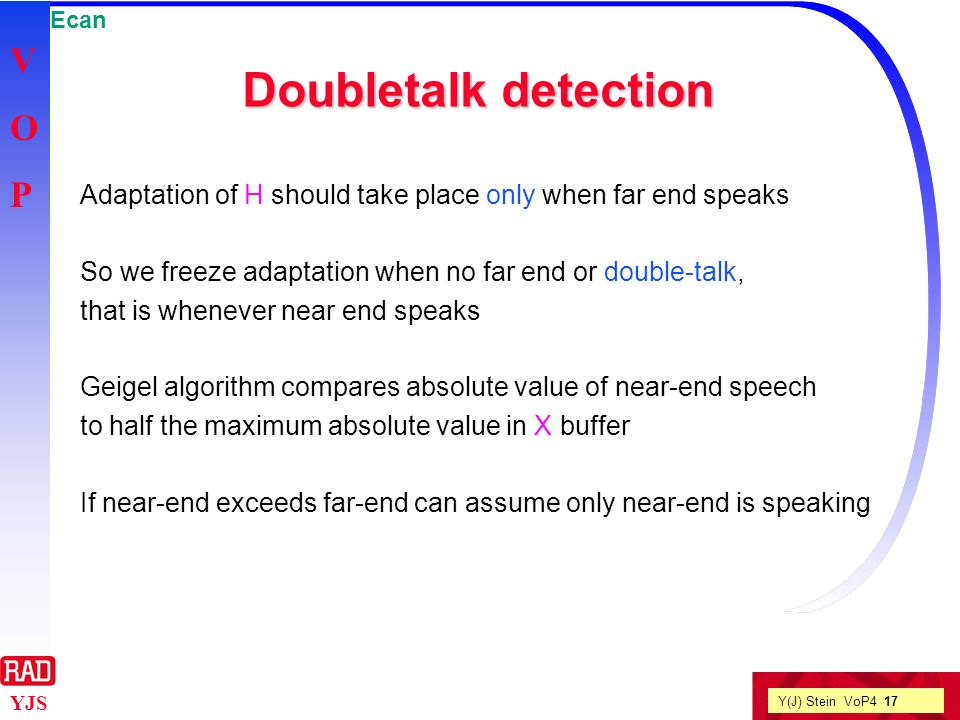 Ecan

V
O
P

Doubletalk detection

Adaptation of H should take place only when far end speaks

So we freeze adaptation when no far end or double-talk, that is whenever near end speaks

Geigel algorithm compares absolute value of near-end speech to half the maximum absolute value in X buffer

If near-end exceeds far-end can assume only near-end is speaking

RAD
YJS

Y(J) Stein VoP4 17